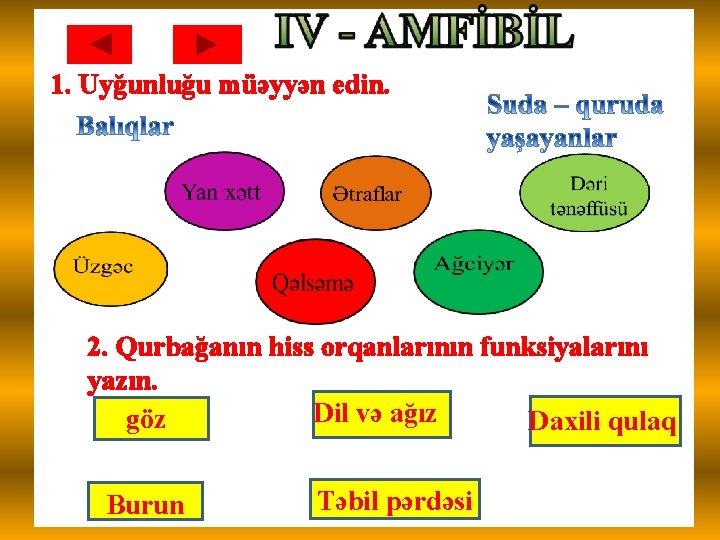 IV - AMFİBİL

1. Uyğunluğu müəyyən edin.

Balıqlar

Suda – quruda yaşayanlar

Yan xətt

Ətraflar

Dəri tənəffüsü

Üzgəc

Qəlsəmə

Ağciyər

2. Qurbağanın hiss orqanlarının funksiyalarını yazın.

göz

Dil və ağız

Daxili qulaq

Burun

Təbil pərdəsi